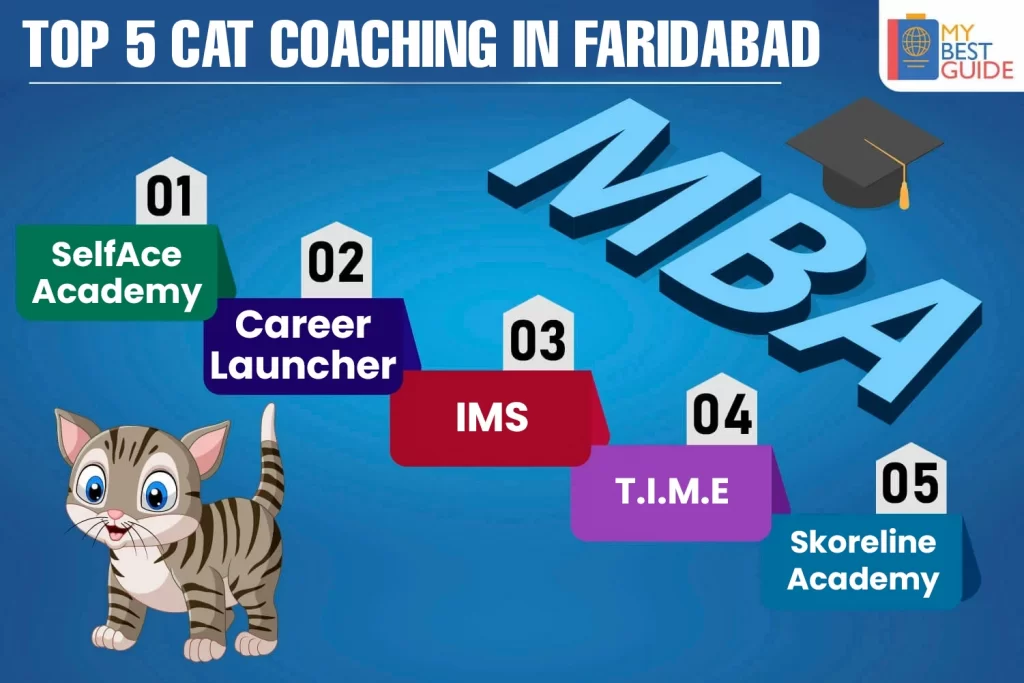 TOP 5 CAT COACHING IN FARIDABAD

MY BEST GUIDE

MBA

01
SelfAce Academy

02
Career Launcher

03
IMS

04
T.I.M.E

05
Skoreline Academy